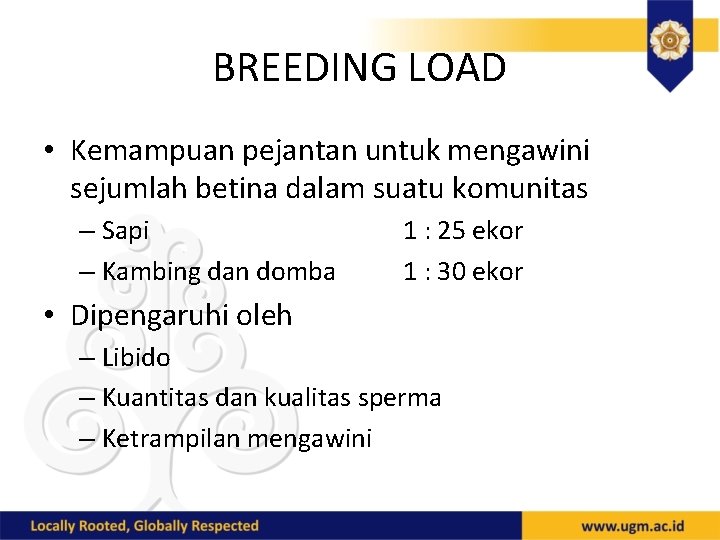 BREEDING LOAD

• Kemampuan pejantan untuk mengawini sejumlah betina dalam suatu komunitas
– Sapi 1 : 25 ekor
– Kambing dan domba 1 : 30 ekor

• Dipengaruhi oleh
– Libido
– Kuantitas dan kualitas sperma
– Ketrampilan mengawini

Locally Rooted, Globally Respected

www.ugm.ac.id